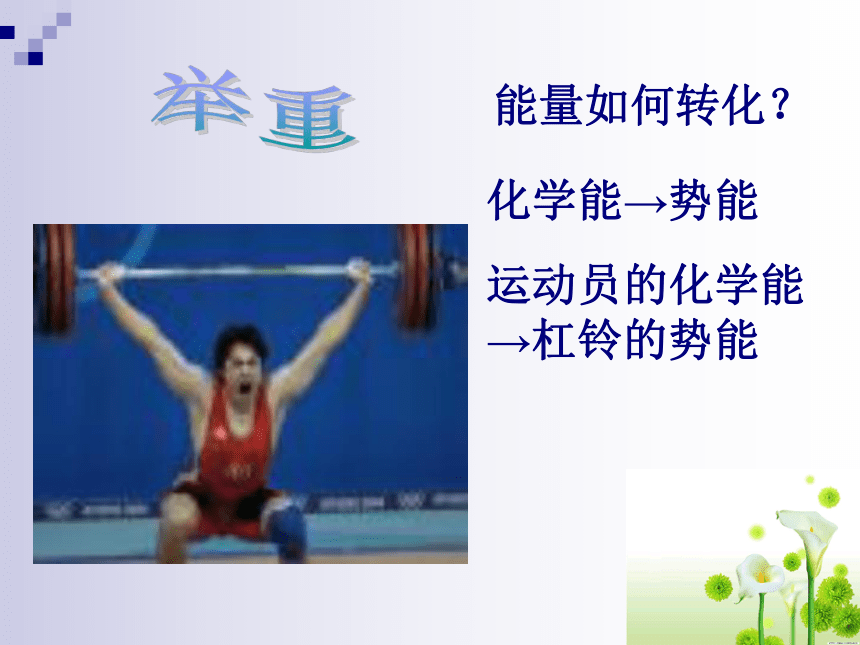 举重

能量如何转化？

化学能→势能

运动员的化学能→杠铃的势能